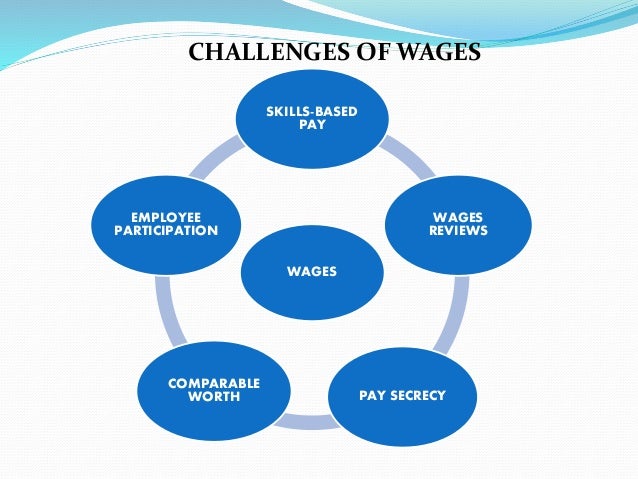 CHALLENGES OF WAGES

SKILLS-BASED PAY

WAGES REVIEWS

PAY SECRECY

COMPARABLE WORTH

EMPLOYEE PARTICIPATION

WAGES